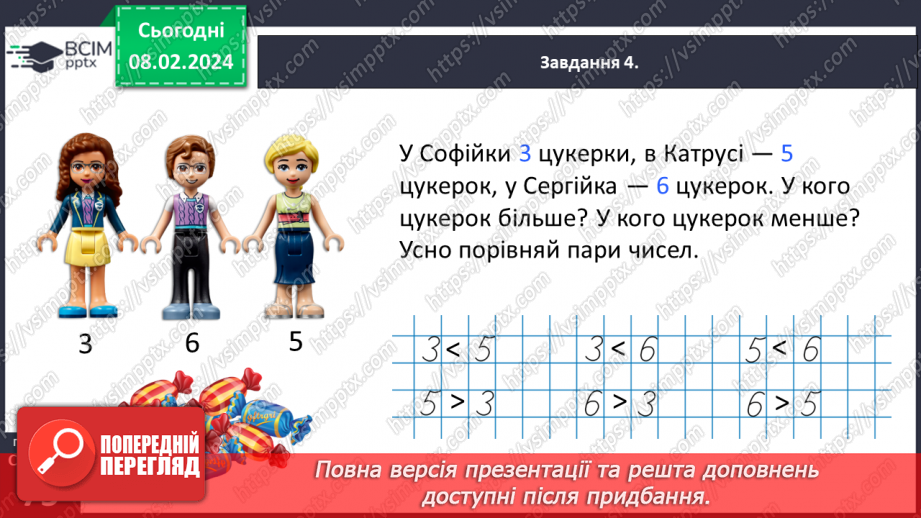 ВСІМ pptx

Сьогодні 08.02.2024

Завдання 4.

У Софійки 3 цукерки, в Катрусі — 5 цукерок, у Сергійка — 6 цукерок. У кого цукерок більше? У кого цукерок менше? Усно порівняй пари чисел.

3 6 5

$3 < 5$ $3 < 6$ $5 < 6$

$5 > 3$ $6 > 3$ $6 > 5$

ПОПЕРЕДНІЙ ПЕРЕГЛЯД

Повна версія презентації та решта доповнень доступні після придбання.

https://vsimpptx.com